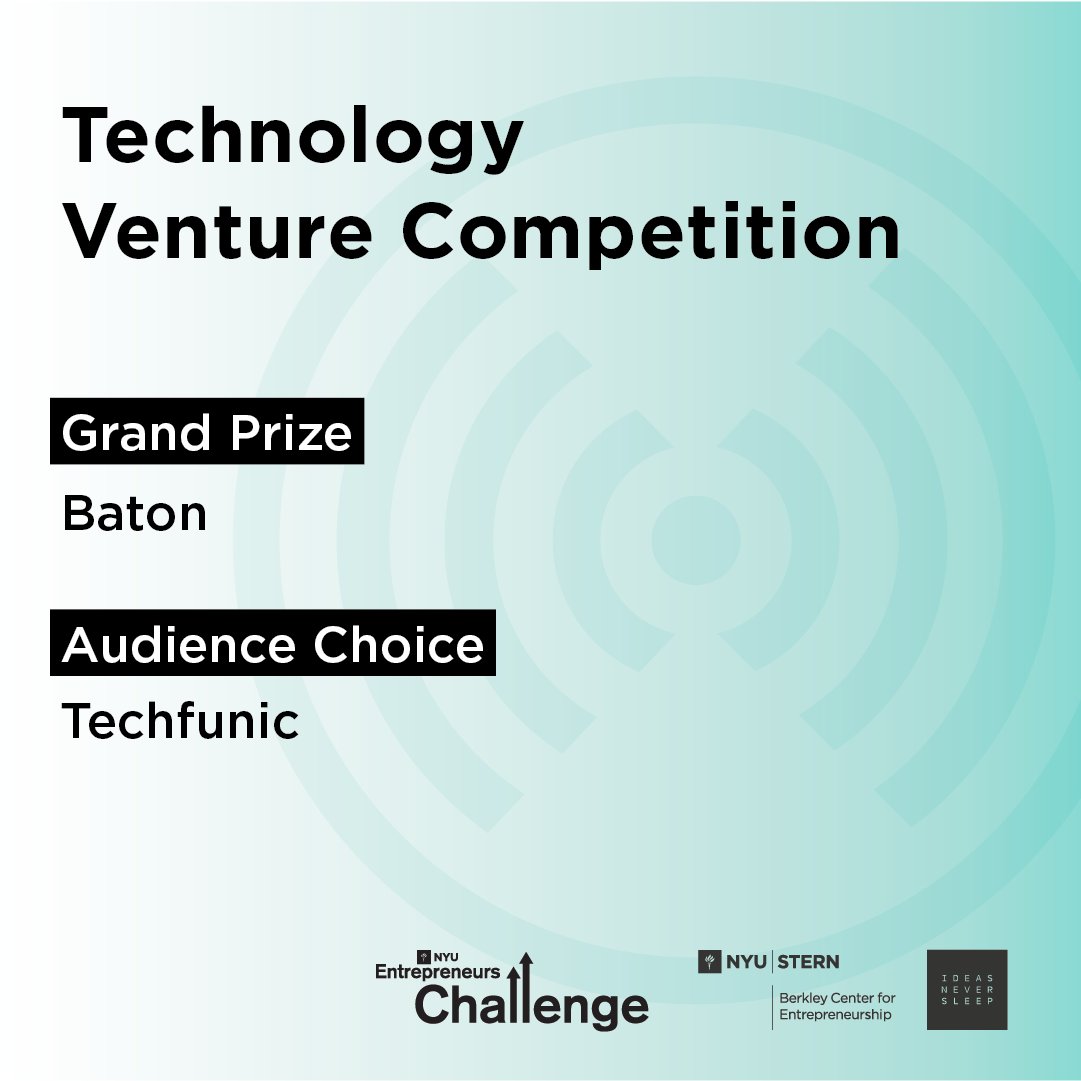 Technology
Venture Competition

Grand Prize

Baton

Audience Choice

Techfunic

NYU
Entrepreneurs
Challenge

NYU | STERN
Berkley Center for Entrepreneurship

IDEAS NEVER SLEEP